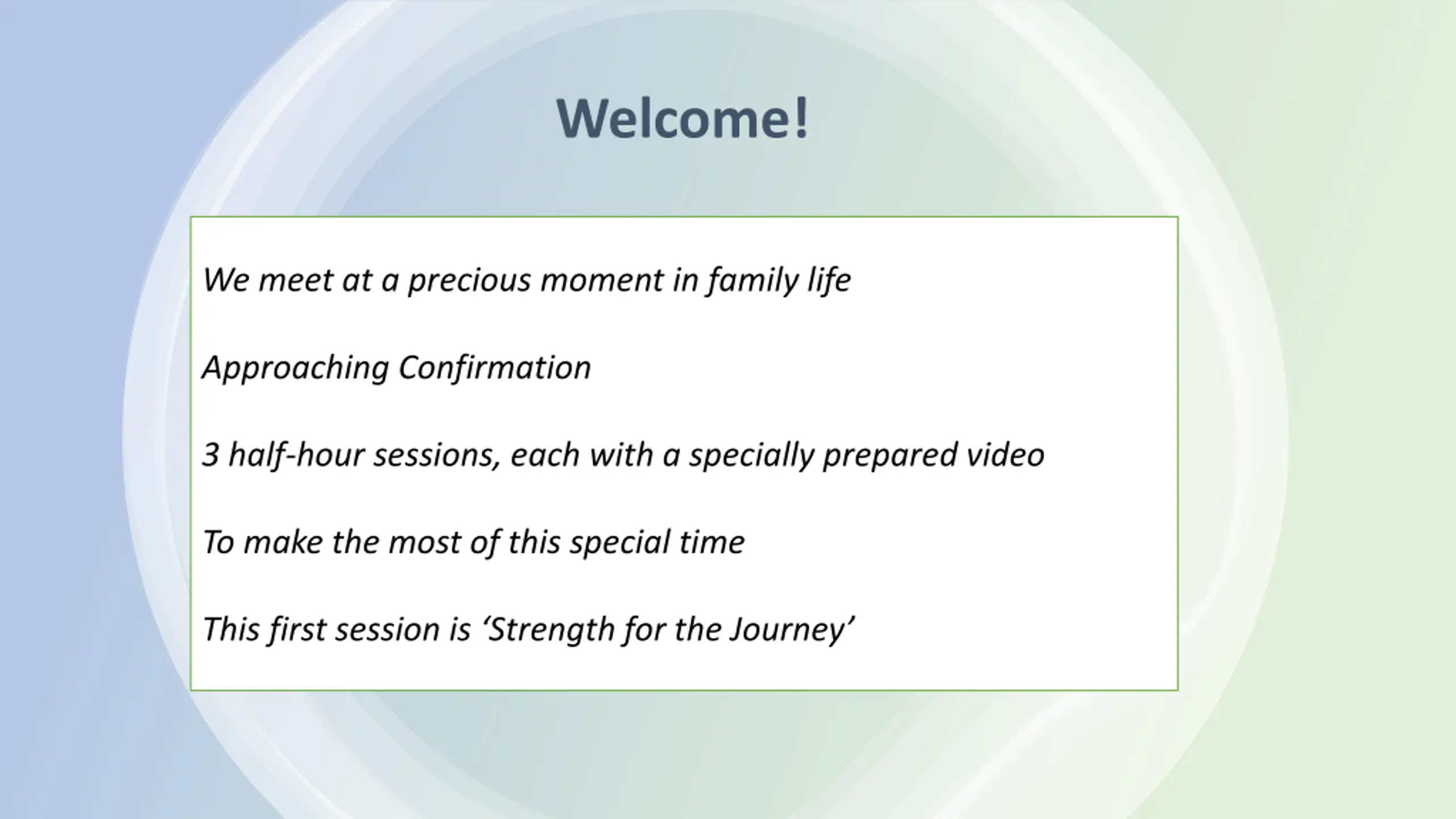 Welcome!

We meet at a precious moment in family life

Approaching Confirmation

3 half-hour sessions, each with a specially prepared video

To make the most of this special time

This first session is ‘Strength for the Journey’